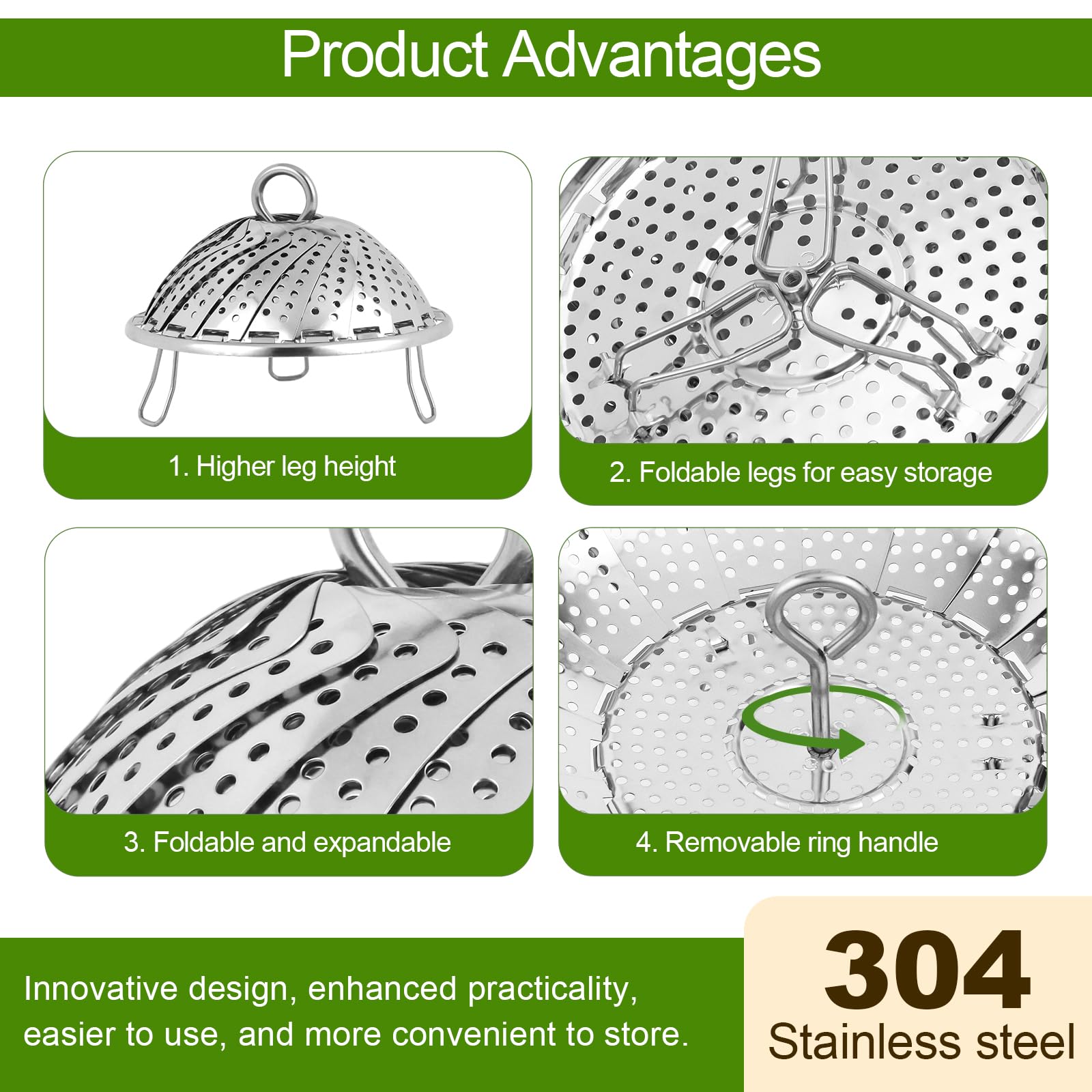 Product Advantages

1. Higher leg height

2. Foldable legs for easy storage

3. Foldable and expandable

4. Removable ring handle

Innovative design, enhanced practicality, easier to use, and more convenient to store.

304
Stainless steel